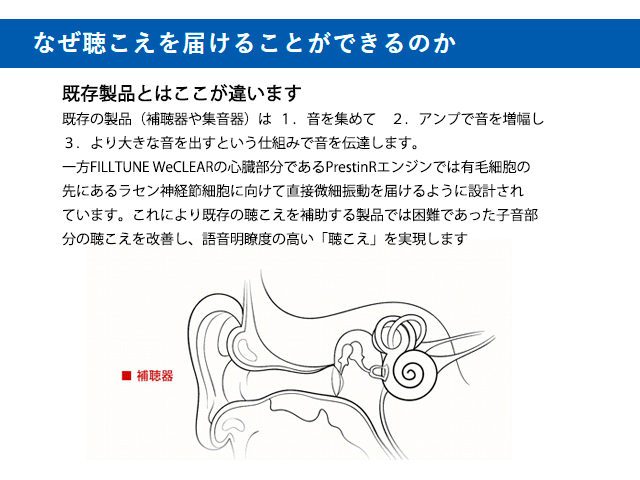 なぜ聴こえを届けることができるのか

既存製品とはここが違います

既存の製品（補聴器や集音器）は　1．音を集めて　2．アンプで音を増幅し　3．より大きな音を出すという仕組みで音を伝達します。
一方FILLTUNE WeCLEARの心臓部分であるPrestinRエンジンでは有毛細胞の先にあるラセン神経節細胞に向けて直接微細振動を届けるように設計されています。これにより既存の聴こえを補助する製品では困難であった子音部分の聴こえを改善し、語音明瞭度の高い「聴こえ」を実現します

■ 補聴器